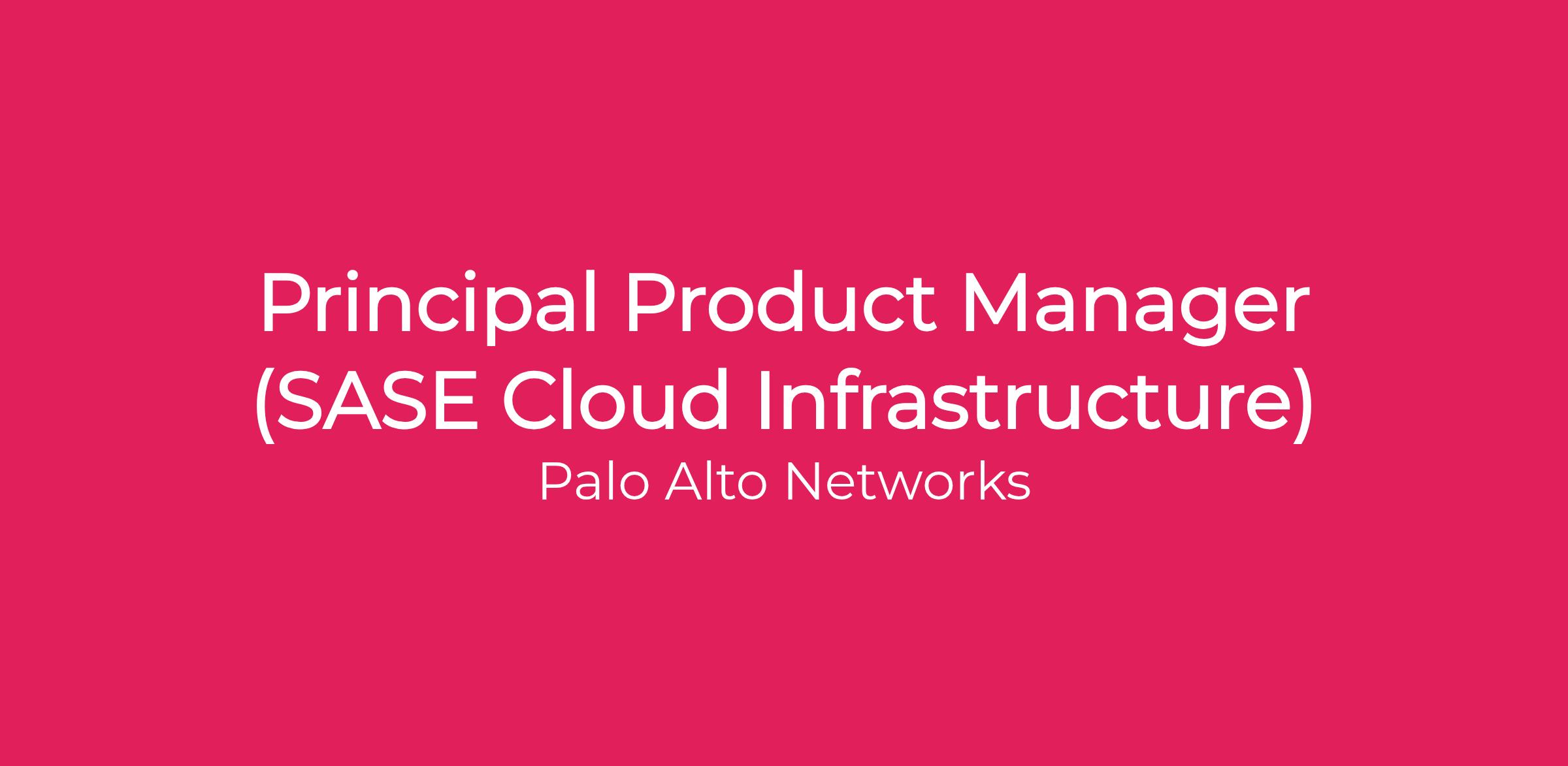 Principal Product Manager (SASE Cloud Infrastructure)

Palo Alto Networks